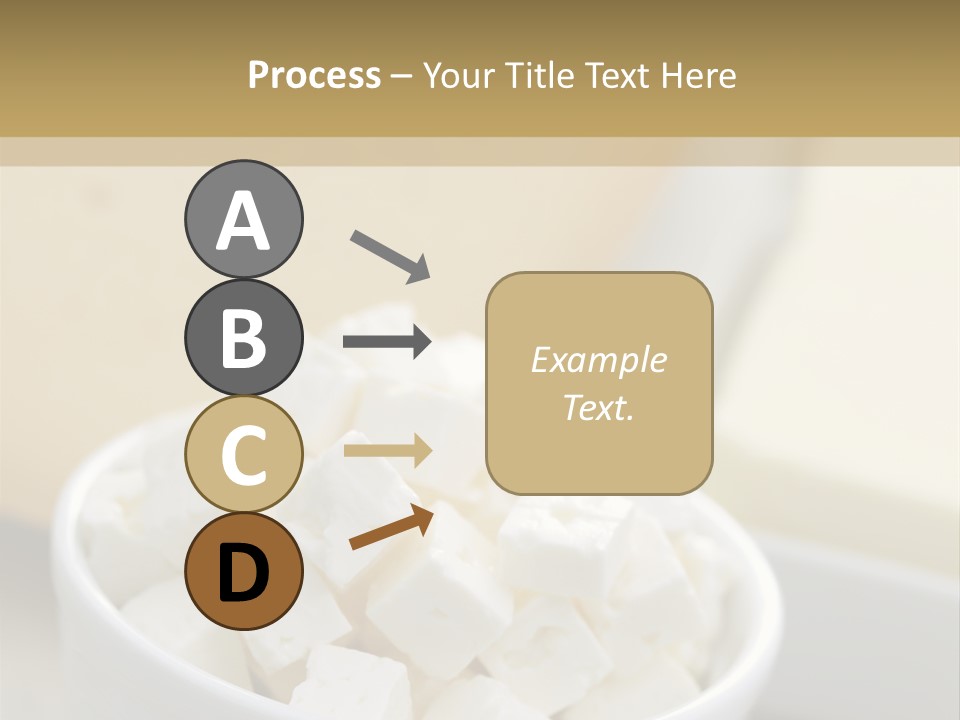 Process – Your Title Text Here

A

B

C

D

Example Text.